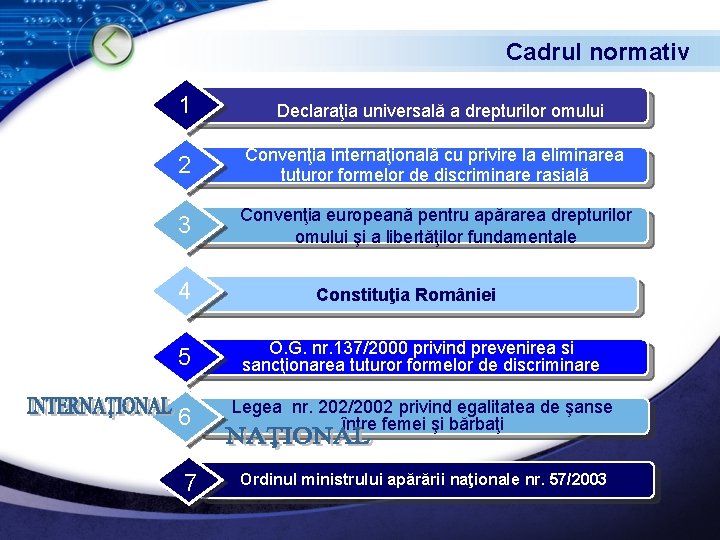 Cadrul normativ

1 Declaraţia universală a drepturilor omului

2 Convenţia internaţională cu privire la eliminarea tuturor formelor de discriminare rasială

3 Convenţia europeană pentru apărarea drepturilor omului şi a libertăţilor fundamentale

4 Constituţia României

5 O.G. nr.137/2000 privind prevenirea si sancţionarea tuturor formelor de discriminare

INTERNAŢIONAL

6 Legea nr. 202/2002 privind egalitatea de şanse între femei şi bărbaţi

NAŢIONAL

7 Ordinul ministrului apărării naţionale nr. 57/2003